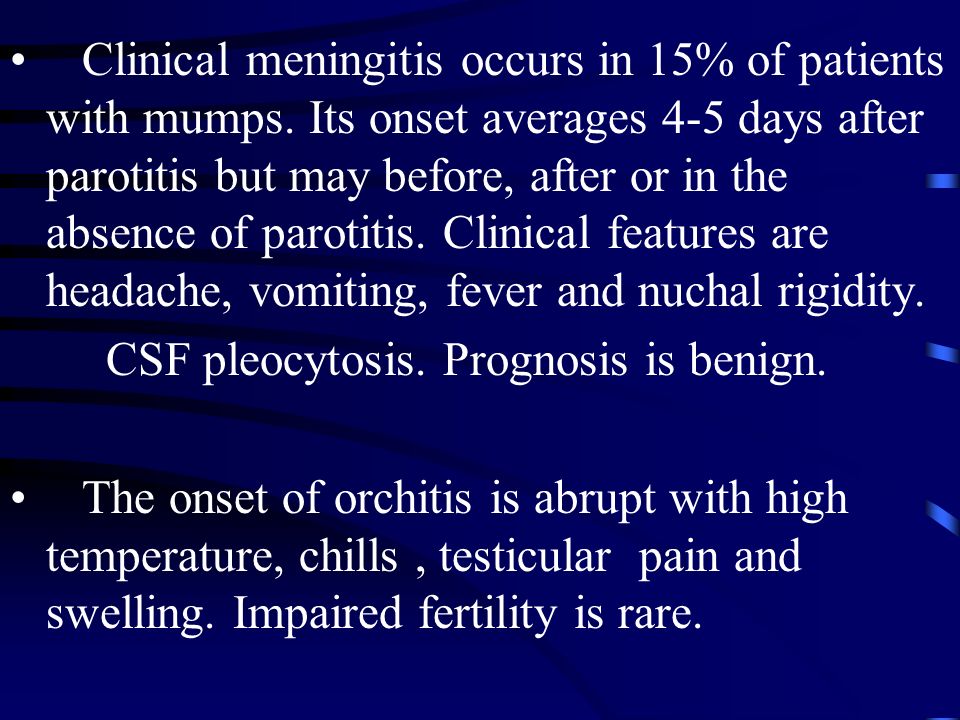 • Clinical meningitis occurs in 15% of patients with mumps. Its onset averages 4-5 days after parotitis but may before, after or in the absence of parotitis. Clinical features are headache, vomiting, fever and nuchal rigidity.

CSF pleocytosis. Prognosis is benign.

• The onset of orchitis is abrupt with high temperature, chills , testicular pain and swelling. Impaired fertility is rare.